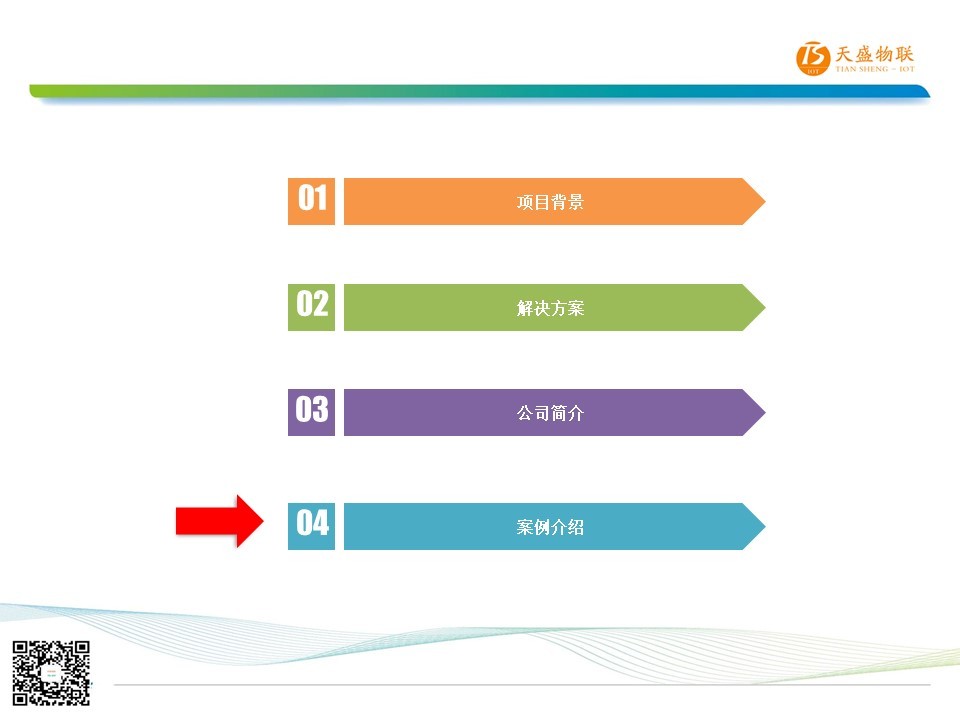 TS IOT 天盛物联
TIAN SHENG · IOT

01 项目背景

02 解决方案

03 公司简介

04 案例介绍